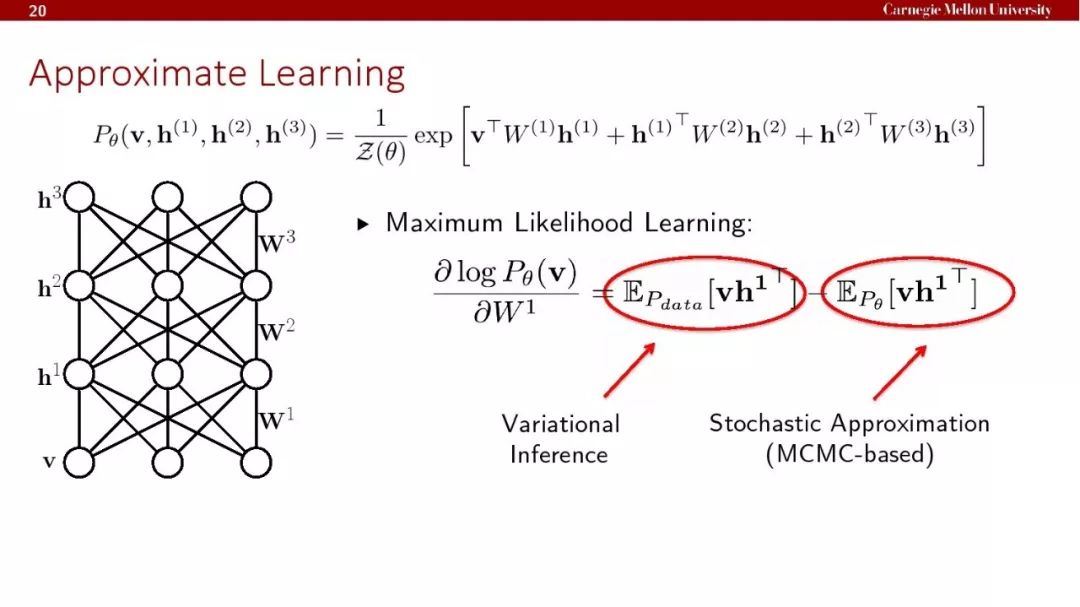 20

Carnegie Mellon University

Approximate Learning

$P_\theta(\mathbf{v}, \mathbf{h}^{(1)}, \mathbf{h}^{(2)}, \mathbf{h}^{(3)}) = \frac{1}{\mathcal{Z}(\theta)} \exp\left[\mathbf{v}^\top W^{(1)}\mathbf{h}^{(1)} + \mathbf{h}^{(1)\top} W^{(2)}\mathbf{h}^{(2)} + \mathbf{h}^{(2)\top} W^{(3)}\mathbf{h}^{(3)}\right]$

$\mathbf{h}^3$

$\mathbf{W}^3$

$\mathbf{h}^2$

$\mathbf{W}^2$

$\mathbf{h}^1$

$\mathbf{W}^1$

$\mathbf{v}$

▸ Maximum Likelihood Learning:

$\frac{\partial \log P_\theta(\mathbf{v})}{\partial W^1} = \mathbb{E}_{P_{data}}[\mathbf{v}\mathbf{h^1}^\top] - \mathbb{E}_{P_\theta}[\mathbf{v}\mathbf{h^1}^\top]$

Variational Inference

Stochastic Approximation (MCMC-based)